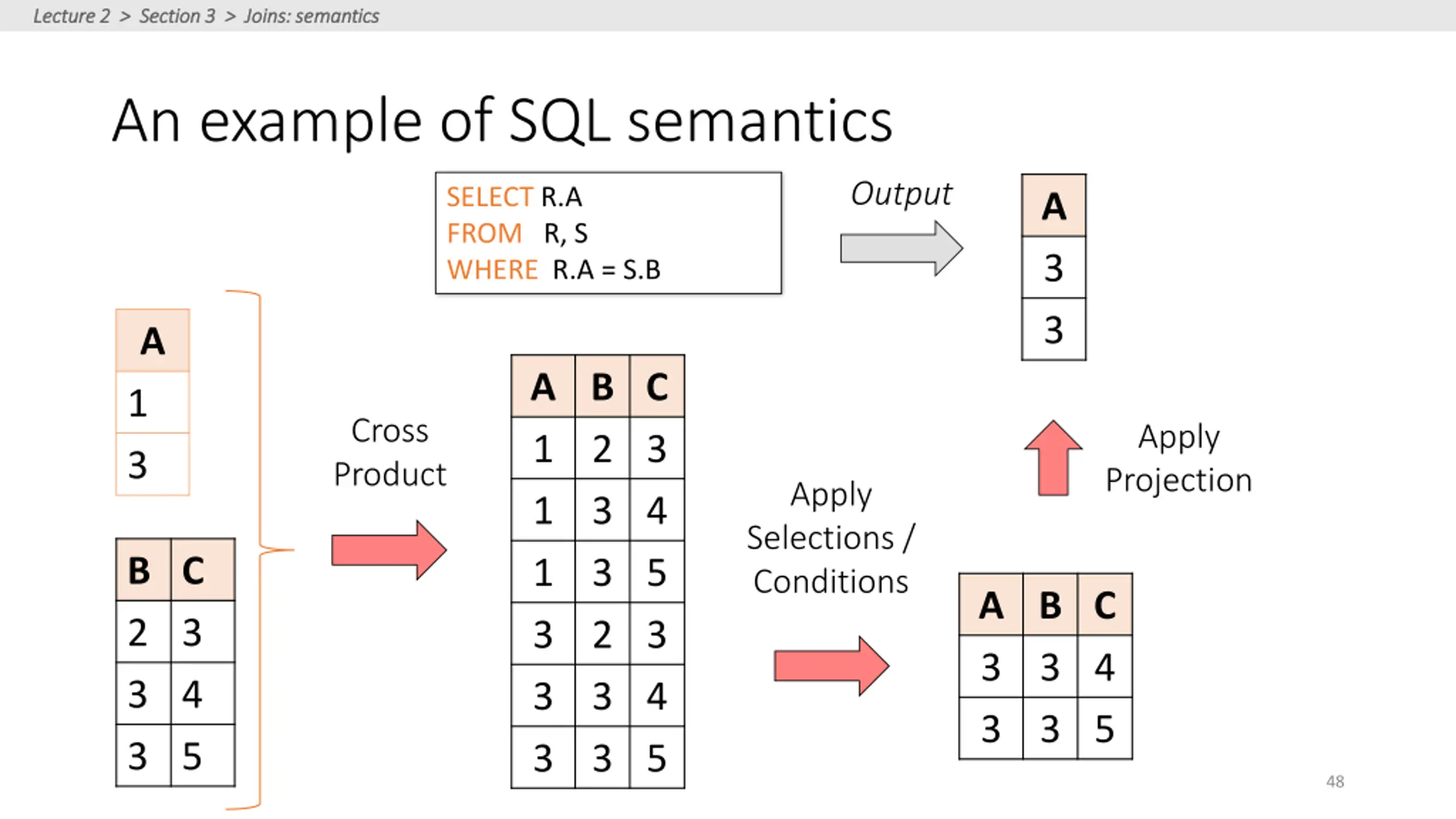 Lecture 2 > Section 3 > Joins: semantics

An example of SQL semantics

SELECT R.A
FROM R, S
WHERE R.A = S.B

Output

| A |
|---|
| 3 |
| 3 |

| A |
|---|
| 1 |
| 3 |

| B | C |
|---|---|
| 2 | 3 |
| 3 | 4 |
| 3 | 5 |

Cross Product

| A | B | C |
|---|---|---|
| 1 | 2 | 3 |
| 1 | 3 | 4 |
| 1 | 3 | 5 |
| 3 | 2 | 3 |
| 3 | 3 | 4 |
| 3 | 3 | 5 |

Apply Selections / Conditions

| A | B | C |
|---|---|---|
| 3 | 3 | 4 |
| 3 | 3 | 5 |

Apply Projection

48